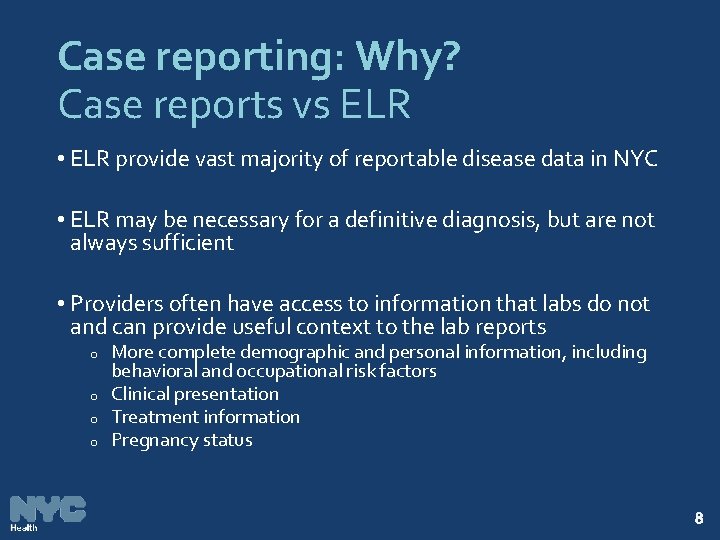 Case reporting: Why?
Case reports vs ELR

• ELR provide vast majority of reportable disease data in NYC

• ELR may be necessary for a definitive diagnosis, but are not always sufficient

• Providers often have access to information that labs do not and can provide useful context to the lab reports
  o More complete demographic and personal information, including behavioral and occupational risk factors
  o Clinical presentation
  o Treatment information
  o Pregnancy status

NYC
Health

8